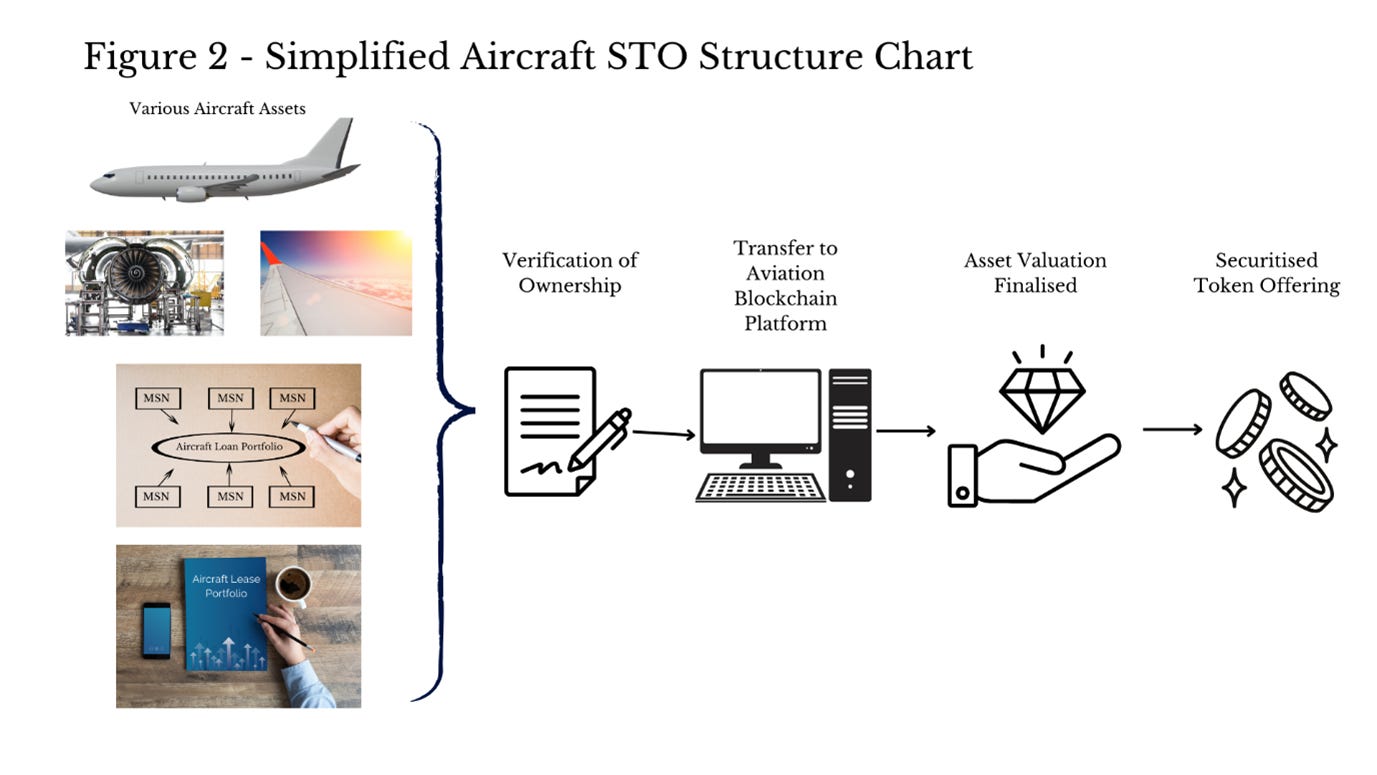 Figure 2 - Simplified Aircraft STO Structure Chart

Various Aircraft Assets

MSN
MSN
MSN
Aircraft Loan Portfolio
MSN
MSN
MSN

Aircraft Lease Portfolio

Verification of Ownership

Transfer to Aviation Blockchain Platform

Asset Valuation Finalised

Securitised Token Offering